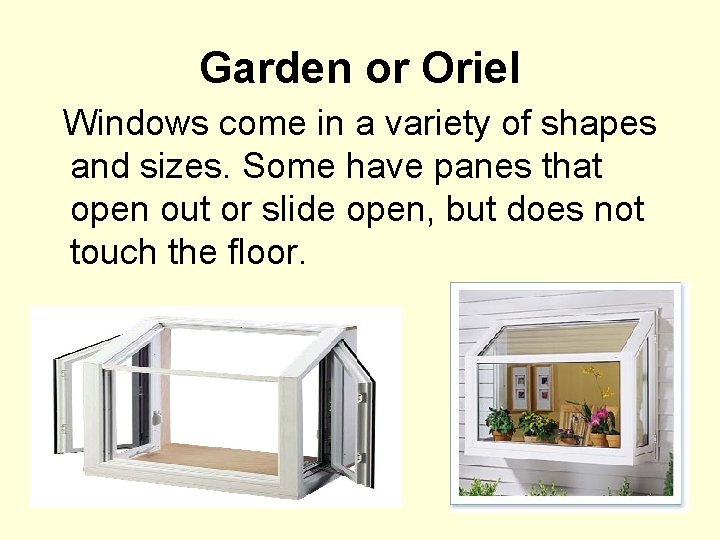 Garden or Oriel

Windows come in a variety of shapes and sizes. Some have panes that open out or slide open, but does not touch the floor.